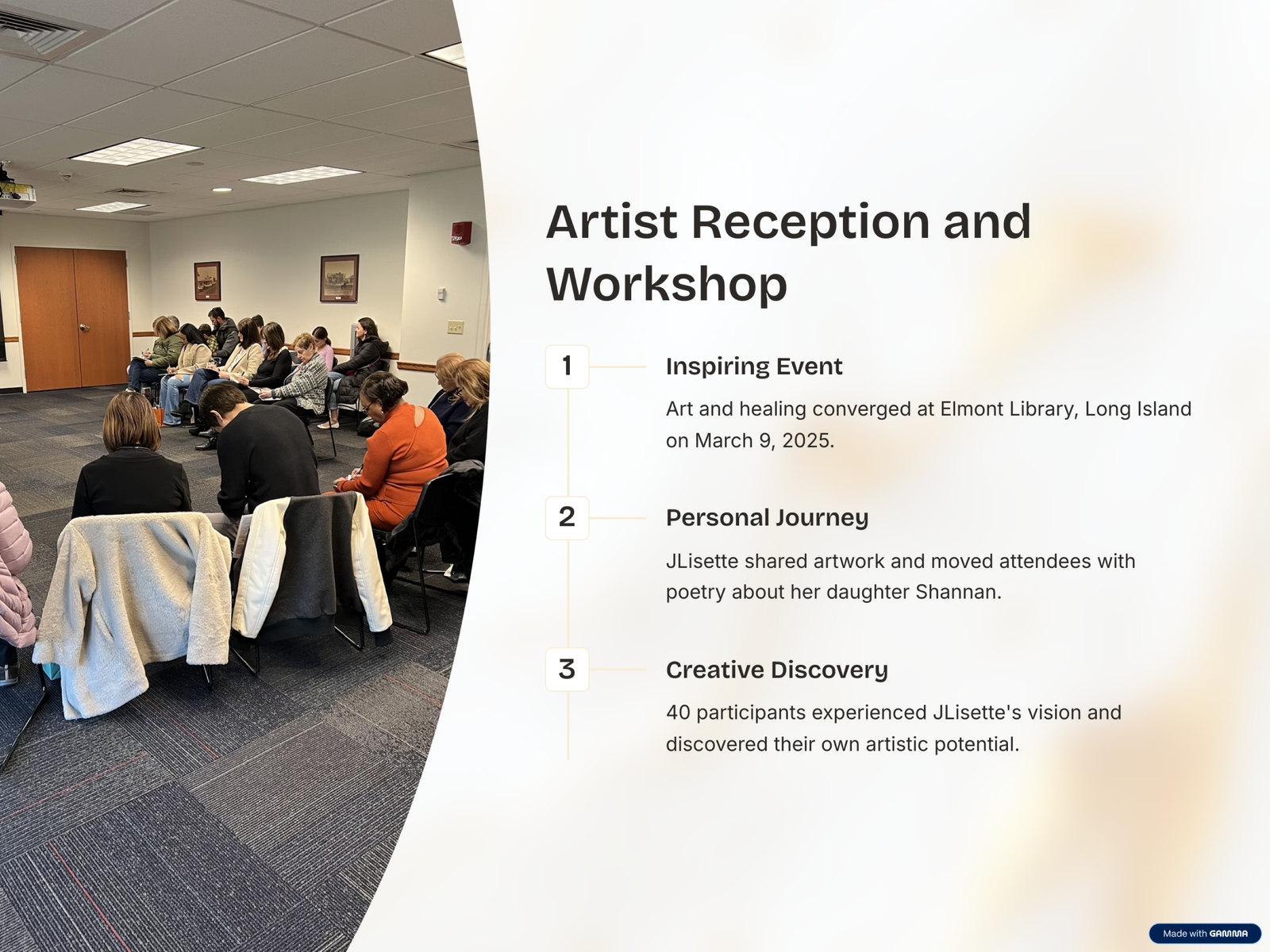 Artist Reception and Workshop

1

Inspiring Event

Art and healing converged at Elmont Library, Long Island on March 9, 2025.

2

Personal Journey

JLisette shared artwork and moved attendees with poetry about her daughter Shannan.

3

Creative Discovery

40 participants experienced JLisette's vision and discovered their own artistic potential.

Made with GAMMA